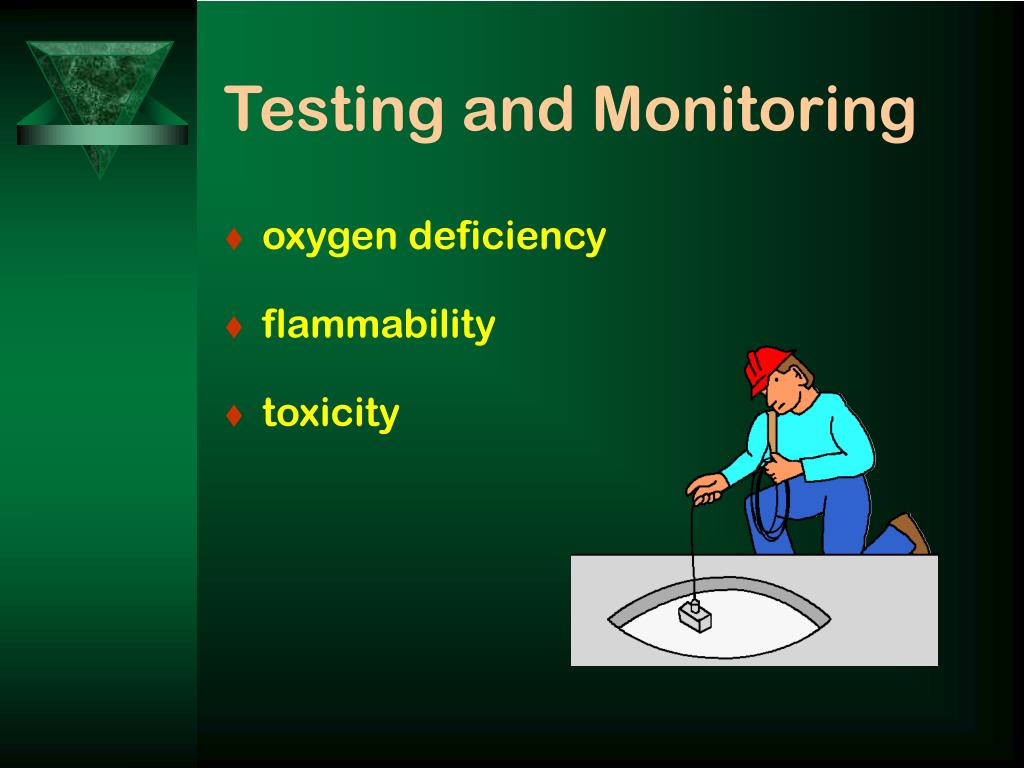 Testing and Monitoring

♦ oxygen deficiency

♦ flammability

♦ toxicity